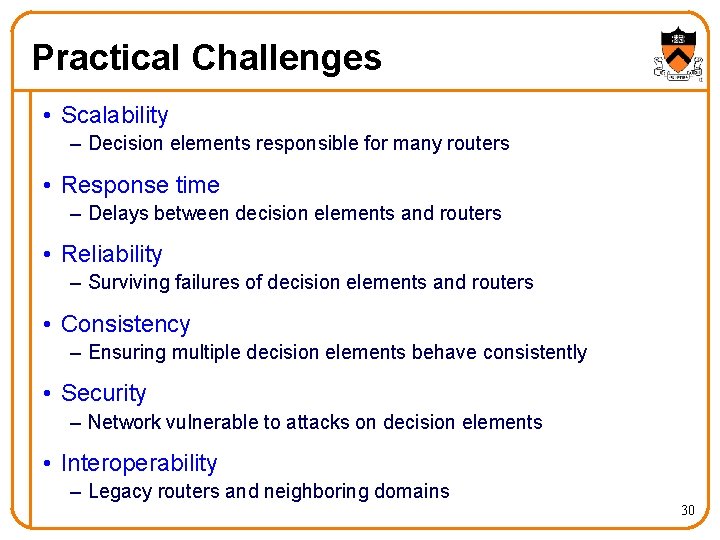 Practical Challenges

• Scalability
– Decision elements responsible for many routers

• Response time
– Delays between decision elements and routers

• Reliability
– Surviving failures of decision elements and routers

• Consistency
– Ensuring multiple decision elements behave consistently

• Security
– Network vulnerable to attacks on decision elements

• Interoperability
– Legacy routers and neighboring domains

30